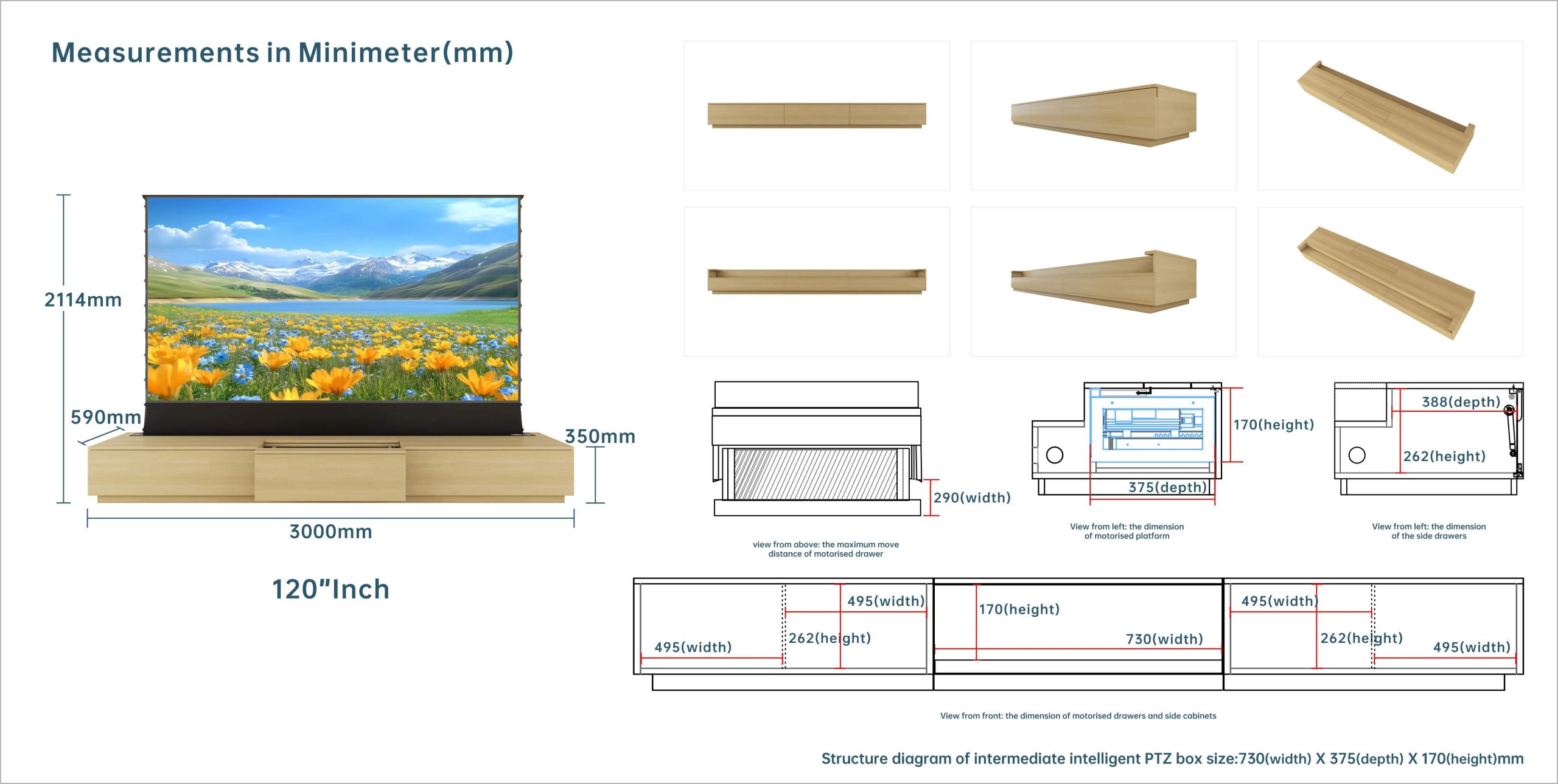 Measurements in Minimeter(mm)

2114mm

590mm

350mm

3000mm

120"Inch

290(width)

view from above: the maximum move distance of motorised drawer

170(height)

375(depth)

View from left: the dimension of motorised platform

388(depth)

262(height)

View from left: the dimension of the side drawers

495(width)

495(width)

262(height)

170(height)

730(width)

495(width)

262(height)

495(width)

View from front: the dimension of motorised drawers and side cabinets

Structure diagram of intermediate intelligent PTZ box size:730(width) X 375(depth) X 170(height)mm